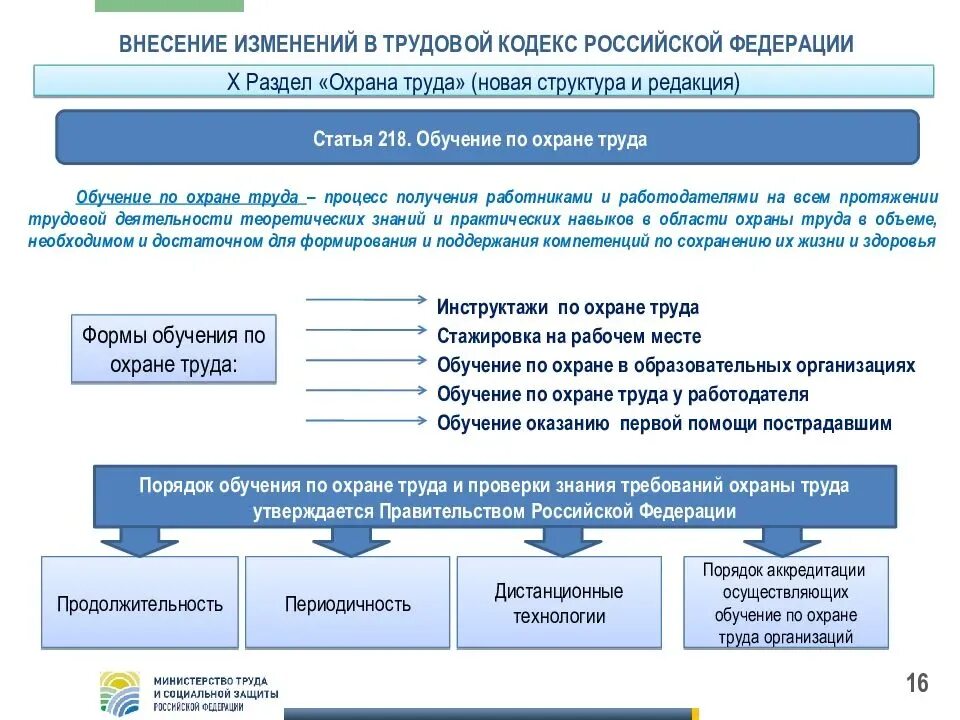 ВНЕСЕНИЕ ИЗМЕНЕНИЙ В ТРУДОВОЙ КОДЕКС РОССИЙСКОЙ ФЕДЕРАЦИИ

X Раздел «Охрана труда» (новая структура и редакция)

Статья 218. Обучение по охране труда

Обучение по охране труда – процесс получения работниками и работодателями на всем протяжении трудовой деятельности теоретических знаний и практических навыков в области охраны труда в объеме, необходимом и достаточном для формирования и поддержания компетенций по сохранению их жизни и здоровья

Формы обучения по охране труда:

Инструктажи по охране труда
Стажировка на рабочем месте
Обучение по охране в образовательных организациях
Обучение по охране труда у работодателя
Обучение оказанию первой помощи пострадавшим

Порядок обучения по охране труда и проверки знания требований охраны труда утверждается Правительством Российской Федерации

Продолжительность

Периодичность

Дистанционные технологии

Порядок аккредитации осуществляющих обучение по охране труда организаций

МИНИСТЕРСТВО ТРУДА И СОЦИАЛЬНОЙ ЗАЩИТЫ РОССИЙСКОЙ ФЕДЕРАЦИИ

16